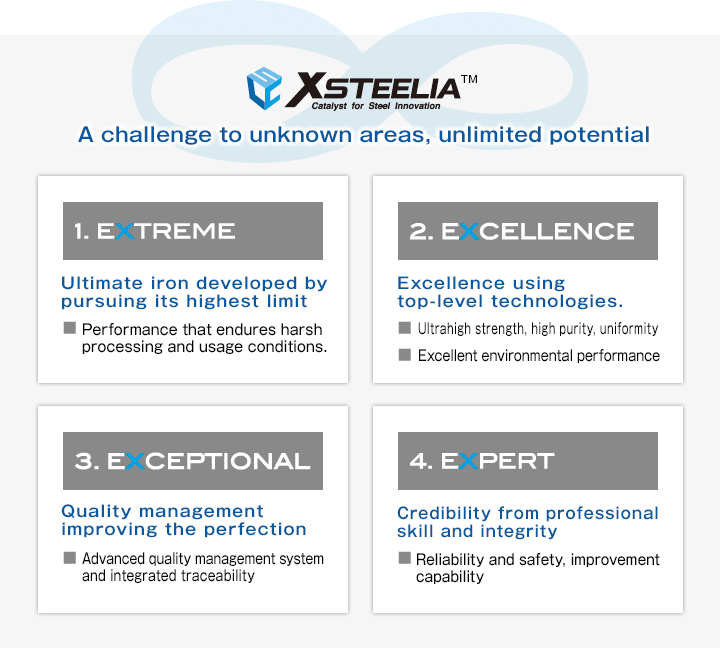 XSTEELIA™
Catalyst for Steel Innovation

A challenge to unknown areas, unlimited potential

1. EXTREME

Ultimate iron developed by pursuing its highest limit

■ Performance that endures harsh processing and usage conditions.

2. EXCELLENCE

Excellence using top-level technologies.

■ Ultrahigh strength, high purity, uniformity

■ Excellent environmental performance

3. EXCEPTIONAL

Quality management improving the perfection

■ Advanced quality management system and integrated traceability

4. EXPERT

Credibility from professional skill and integrity

■ Reliability and safety, improvement capability